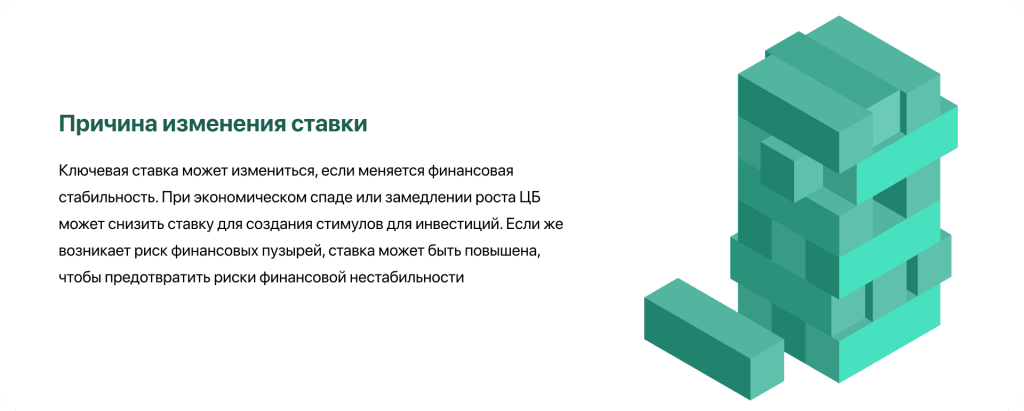 Причина изменения ставки

Ключевая ставка может измениться, если меняется финансовая стабильность. При экономическом спаде или замедлении роста ЦБ может снизить ставку для создания стимулов для инвестиций. Если же возникает риск финансовых пузырей, ставка может быть повышена, чтобы предотвратить риски финансовой нестабильности